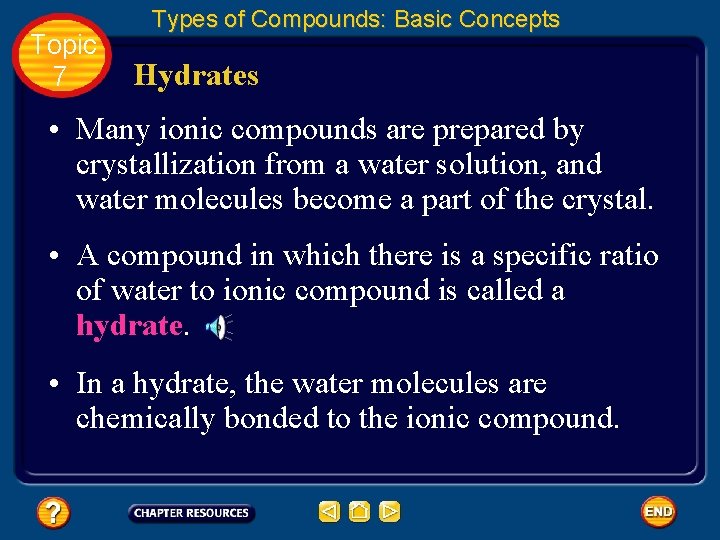 Types of Compounds: Basic Concepts

Topic 7

Hydrates

• Many ionic compounds are prepared by crystallization from a water solution, and water molecules become a part of the crystal.

• A compound in which there is a specific ratio of water to ionic compound is called a hydrate.

• In a hydrate, the water molecules are chemically bonded to the ionic compound.

?

CHAPTER RESOURCES

END